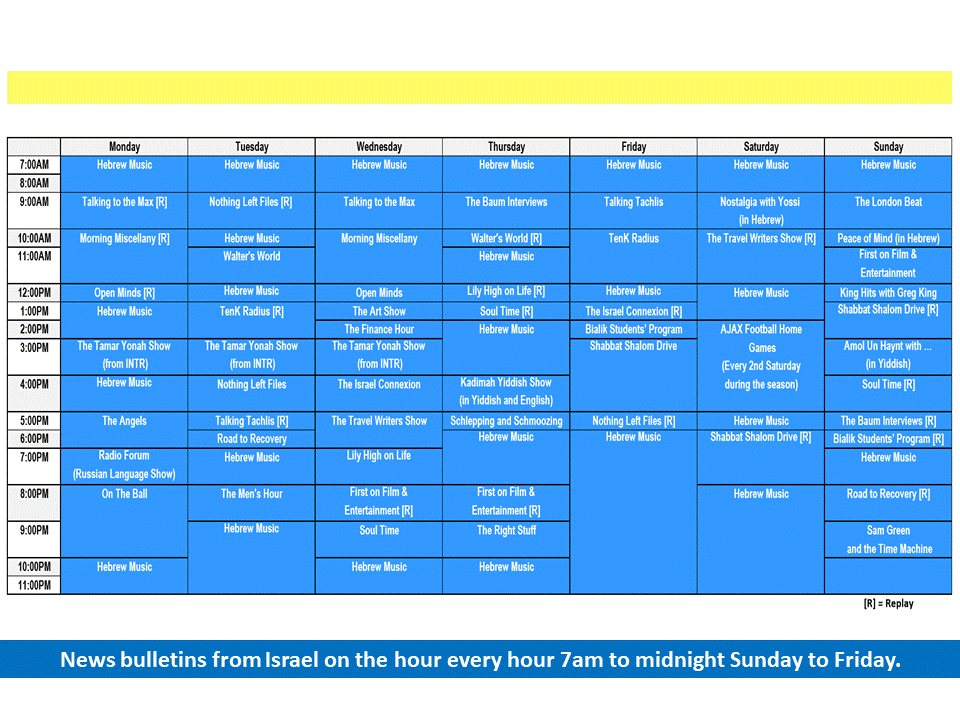 | | Monday | Tuesday | Wednesday | Thursday | Friday | Saturday | Sunday |
|---|---|---|---|---|---|---|---|
| 7:00AM | Hebrew Music | Hebrew Music | Hebrew Music | Hebrew Music | Hebrew Music | Hebrew Music | Hebrew Music |
| 8:00AM | | | | | | | |
| 9:00AM | Talking to the Max [R] | Nothing Left Files [R] | Talking to the Max | The Baum Interviews | Talking Tachlis | Nostalgia with Yossi (in Hebrew) | The London Beat |
| 10:00AM | Morning Miscellany [R] | Hebrew Music | Morning Miscellany | Walter's World [R] | TenK Radius | The Travel Writers Show [R] | Peace of Mind (in Hebrew) |
| 11:00AM | | Walter's World | | Hebrew Music | | | First on Film & Entertainment |
| 12:00PM | Open Minds [R] | Hebrew Music | Open Minds | Lily High on Life [R] | Hebrew Music | Hebrew Music | King Hits with Greg King |
| 1:00PM | Hebrew Music | TenK Radius [R] | The Art Show | Soul Time [R] | The Israel Connexion [R] | | Shabbat Shalom Drive [R] |
| 2:00PM | | | The Finance Hour | Hebrew Music | Bialik Students' Program | AJAX Football Home Games (Every 2nd Saturday during the season) | |
| 3:00PM | The Tamar Yonah Show (from INTR) | The Tamar Yonah Show (from INTR) | The Tamar Yonah Show (from INTR) | | Shabbat Shalom Drive | | Amol Un Haynt with ... (in Yiddish) |
| 4:00PM | Hebrew Music | Nothing Left Files | The Israel Connexion | Kadimah Yiddish Show (in Yiddish and English) | | | Soul Time [R] |
| 5:00PM | The Angels | Talking Tachlis [R] | The Travel Writers Show | Schlepping and Schmoozing | Nothing Left Files [R] | Hebrew Music | The Baum Interviews [R] |
| 6:00PM | | Road to Recovery | | Hebrew Music | Hebrew Music | Shabbat Shalom Drive [R] | Bialik Students' Program [R] |
| 7:00PM | Radio Forum (Russian Language Show) | Hebrew Music | Lily High on Life | | | | Hebrew Music |
| 8:00PM | On The Ball | The Men's Hour | First on Film & Entertainment [R] | First on Film & Entertainment [R] | | Hebrew Music | Road to Recovery [R] |
| 9:00PM | | Hebrew Music | Soul Time | The Right Stuff | | | Sam Green and the Time Machine |
| 10:00PM | Hebrew Music | | Hebrew Music | Hebrew Music | | | |
| 11:00PM | | | | | | | |

[R] = Replay

News bulletins from Israel on the hour every hour 7am to midnight Sunday to Friday.